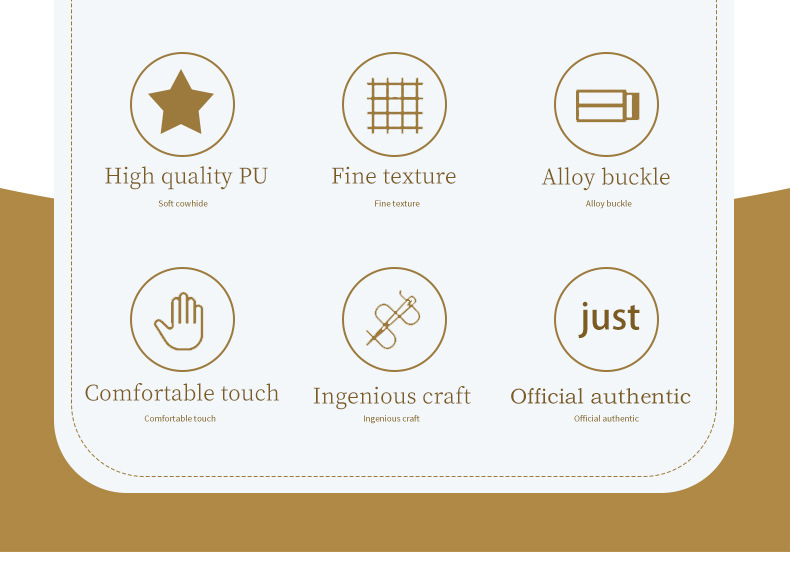 High quality PU
Soft cowhide

Fine texture
Fine texture

Alloy buckle
Alloy buckle

Comfortable touch
Comfortable touch

Ingenious craft
Ingenious craft

just

Official authentic
Official authentic